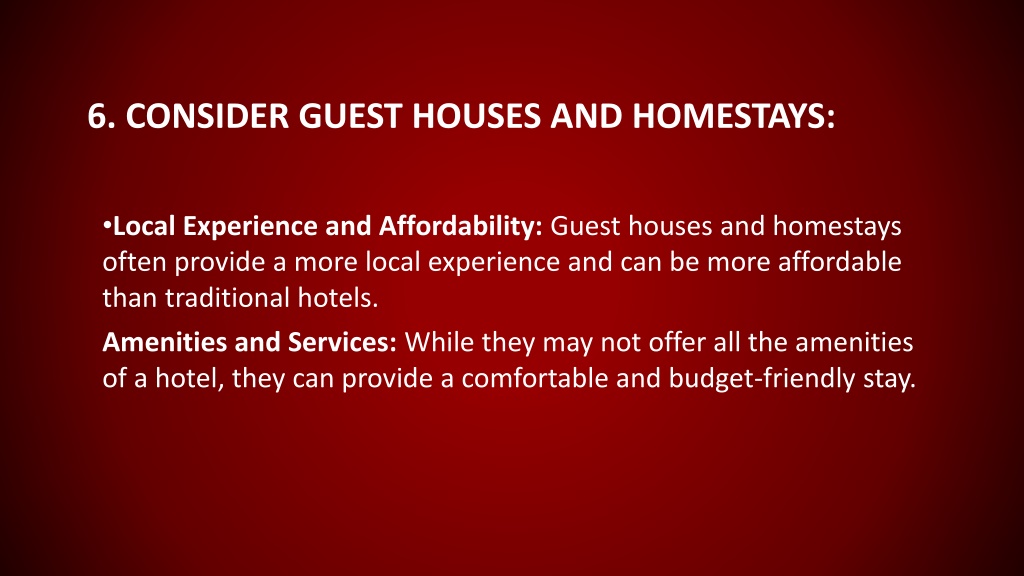 6. CONSIDER GUEST HOUSES AND HOMESTAYS:

•Local Experience and Affordability: Guest houses and homestays often provide a more local experience and can be more affordable than traditional hotels.

Amenities and Services: While they may not offer all the amenities of a hotel, they can provide a comfortable and budget-friendly stay.